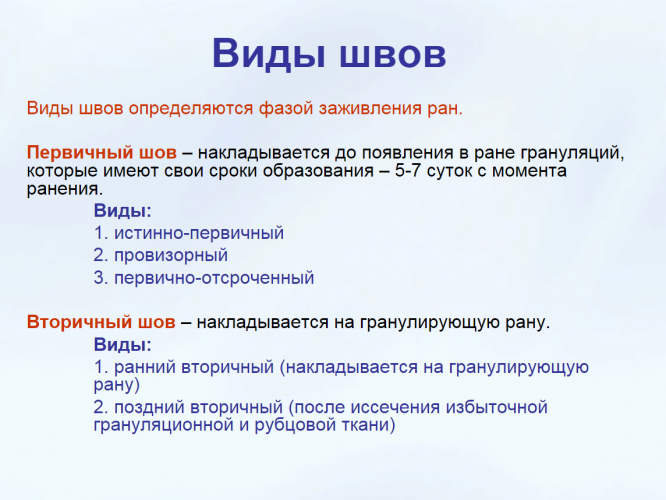 Виды швов

Виды швов определяются фазой заживления ран.

Первичный шов – накладывается до появления в ране грануляций, которые имеют свои сроки образования – 5-7 суток с момента ранения.

Виды:
1. истинно-первичный
2. провизорный
3. первично-отсроченный

Вторичный шов – накладывается на гранулирующую рану.

Виды:
1. ранний вторичный (накладывается на гранулирующую рану)
2. поздний вторичный (после иссечения избыточной грануляционной и рубцовой ткани)